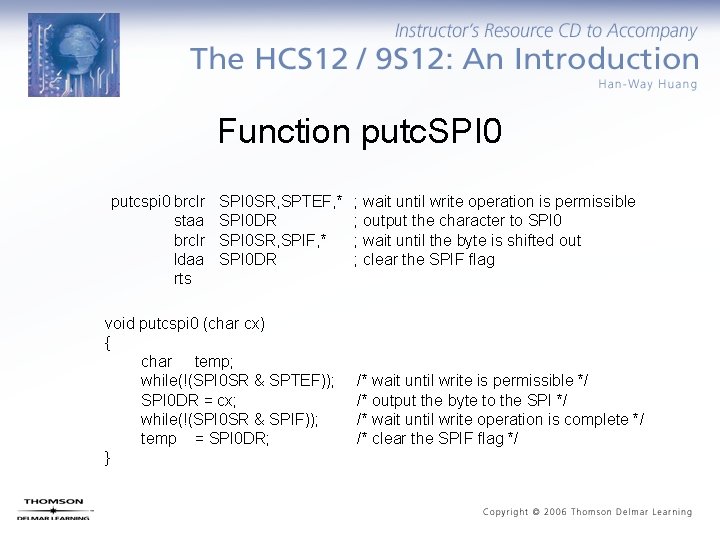 Instructor's Resource CD to Accompany
The HCS12 / 9S12: An Introduction
Han-Way Huang

Function putcSPI0

putcspi0 brclr SPI0SR,SPTEF,* ; wait until write operation is permissible
staa SPI0DR ; output the character to SPI0
brclr SPI0SR,SPIF,* ; wait until the byte is shifted out
ldaa SPI0DR ; clear the SPIF flag
rts

void putcspi0 (char cx)
{
char temp;
while(!(SPI0SR & SPTEF)); /* wait until write is permissible */
SPI0DR = cx; /* output the byte to the SPI */
while(!(SPI0SR & SPIF)); /* wait until write operation is complete */
temp = SPI0DR; /* clear the SPIF flag */
}

THOMSON
DELMAR LEARNING

Copyright © 2006 Thomson Delmar Learning